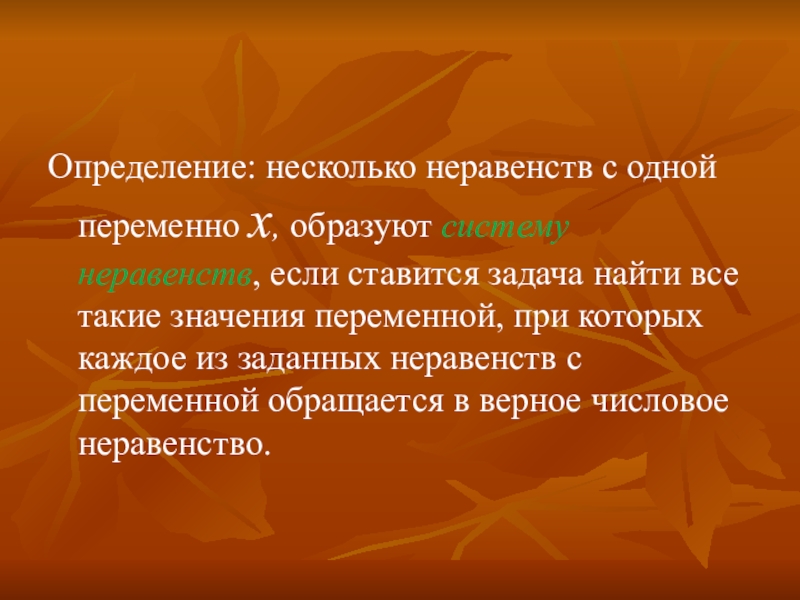 Определение: несколько неравенств с одной переменно $x$, образуют систему неравенств, если ставится задача найти все такие значения переменной, при которых каждое из заданных неравенств с переменной обращается в верное числовое неравенство.